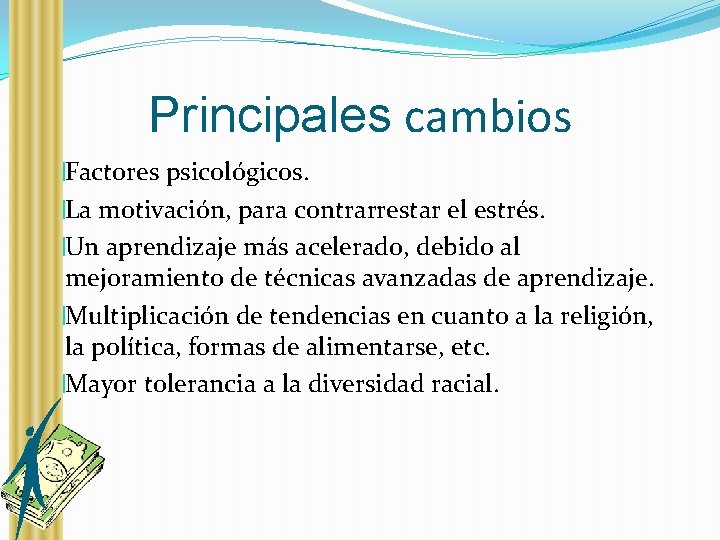 Principales cambios

Factores psicológicos.

La motivación, para contrarrestar el estrés.

Un aprendizaje más acelerado, debido al mejoramiento de técnicas avanzadas de aprendizaje.

Multiplicación de tendencias en cuanto a la religión, la política, formas de alimentarse, etc.

Mayor tolerancia a la diversidad racial.